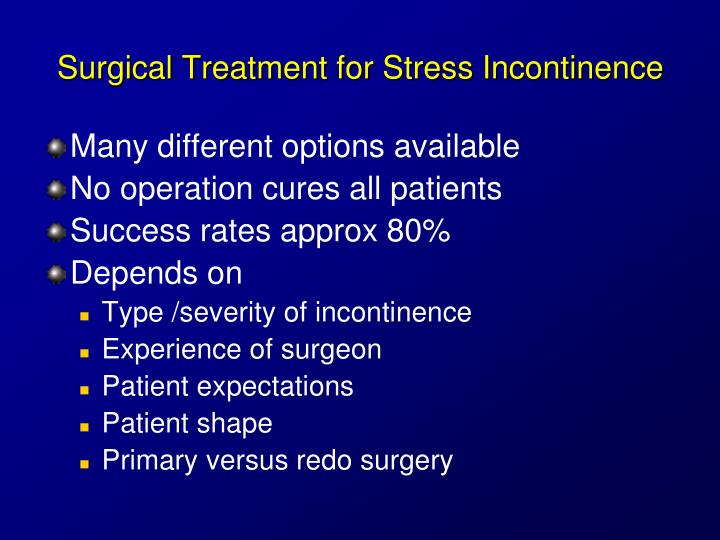 Surgical Treatment for Stress Incontinence

Many different options available
No operation cures all patients
Success rates approx 80%
Depends on
Type /severity of incontinence
Experience of surgeon
Patient expectations
Patient shape
Primary versus redo surgery